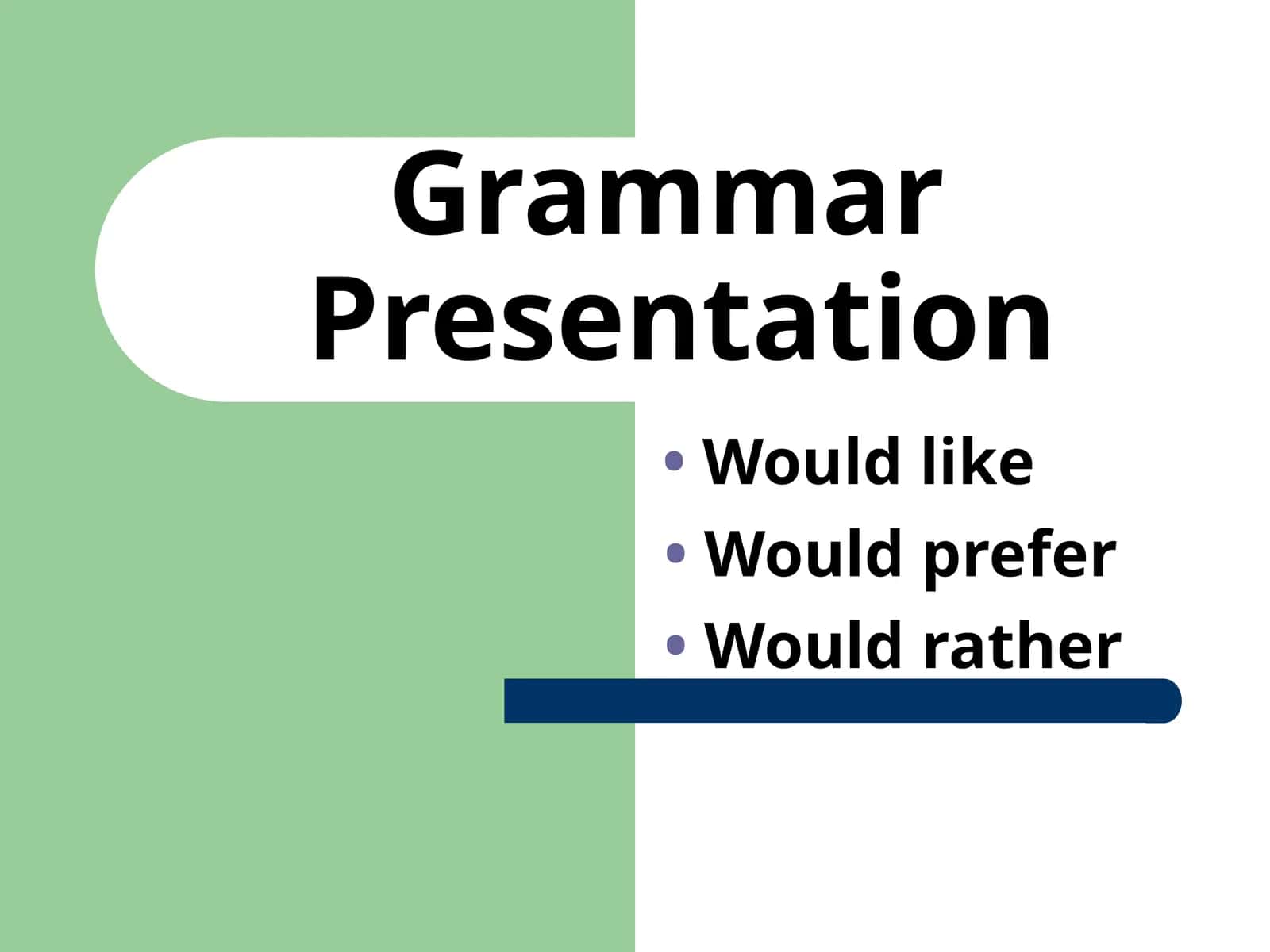 Grammar Presentation

• Would like
• Would prefer
• Would rather